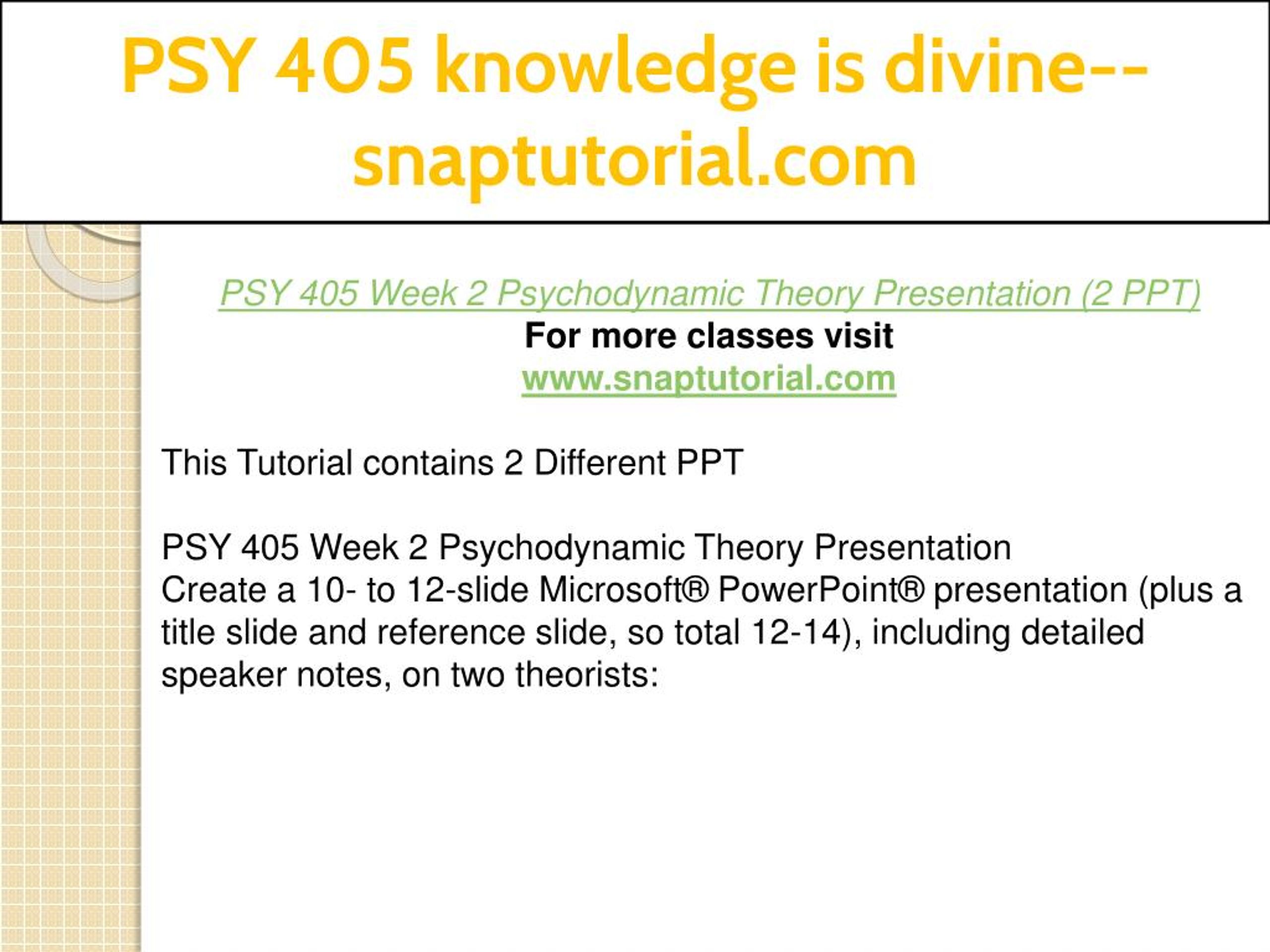 PSY 405 knowledge is divine--snaptutorial.com

PSY 405 Week 2 Psychodynamic Theory Presentation (2 PPT)
For more classes visit
www.snaptutorial.com

This Tutorial contains 2 Different PPT

PSY 405 Week 2 Psychodynamic Theory Presentation
Create a 10- to 12-slide Microsoft® PowerPoint® presentation (plus a title slide and reference slide, so total 12-14), including detailed speaker notes, on two theorists: